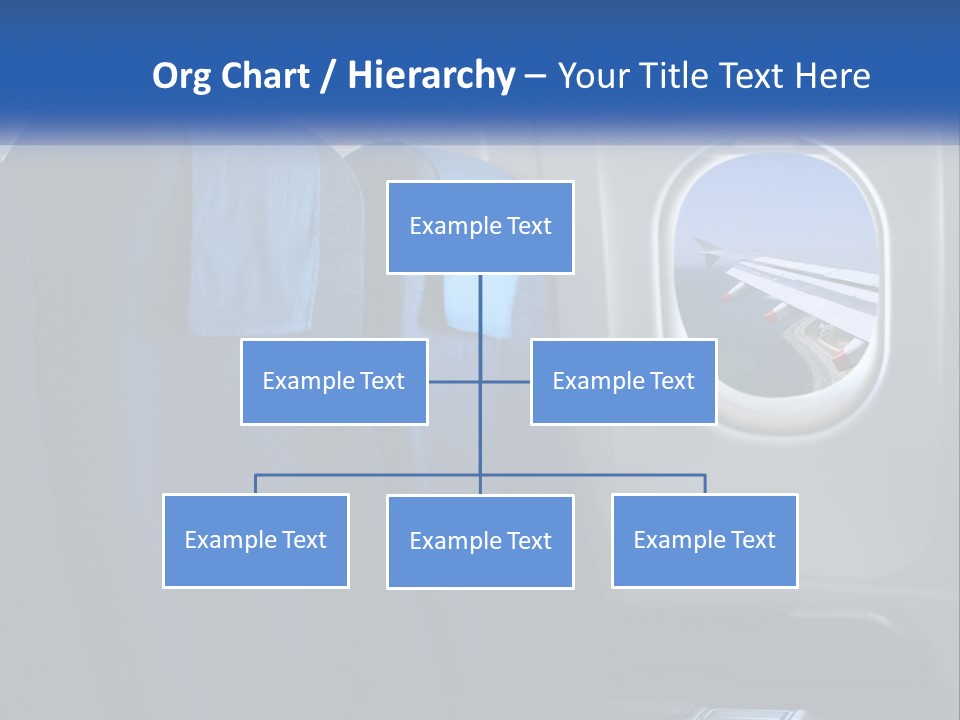 Org Chart / Hierarchy – Your Title Text Here

Example Text

Example Text

Example Text

Example Text

Example Text

Example Text